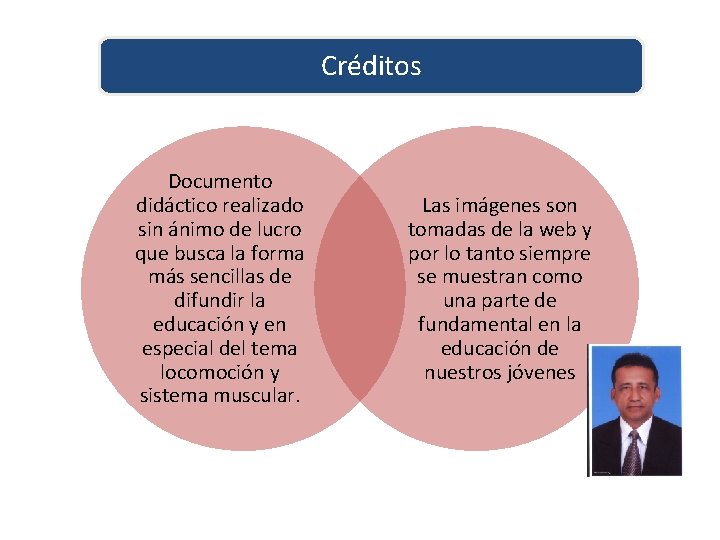 Créditos

Documento didáctico realizado sin ánimo de lucro que busca la forma más sencillas de difundir la educación y en especial del tema locomoción y sistema muscular.

Las imágenes son tomadas de la web y por lo tanto siempre se muestran como una parte de fundamental en la educación de nuestros jóvenes